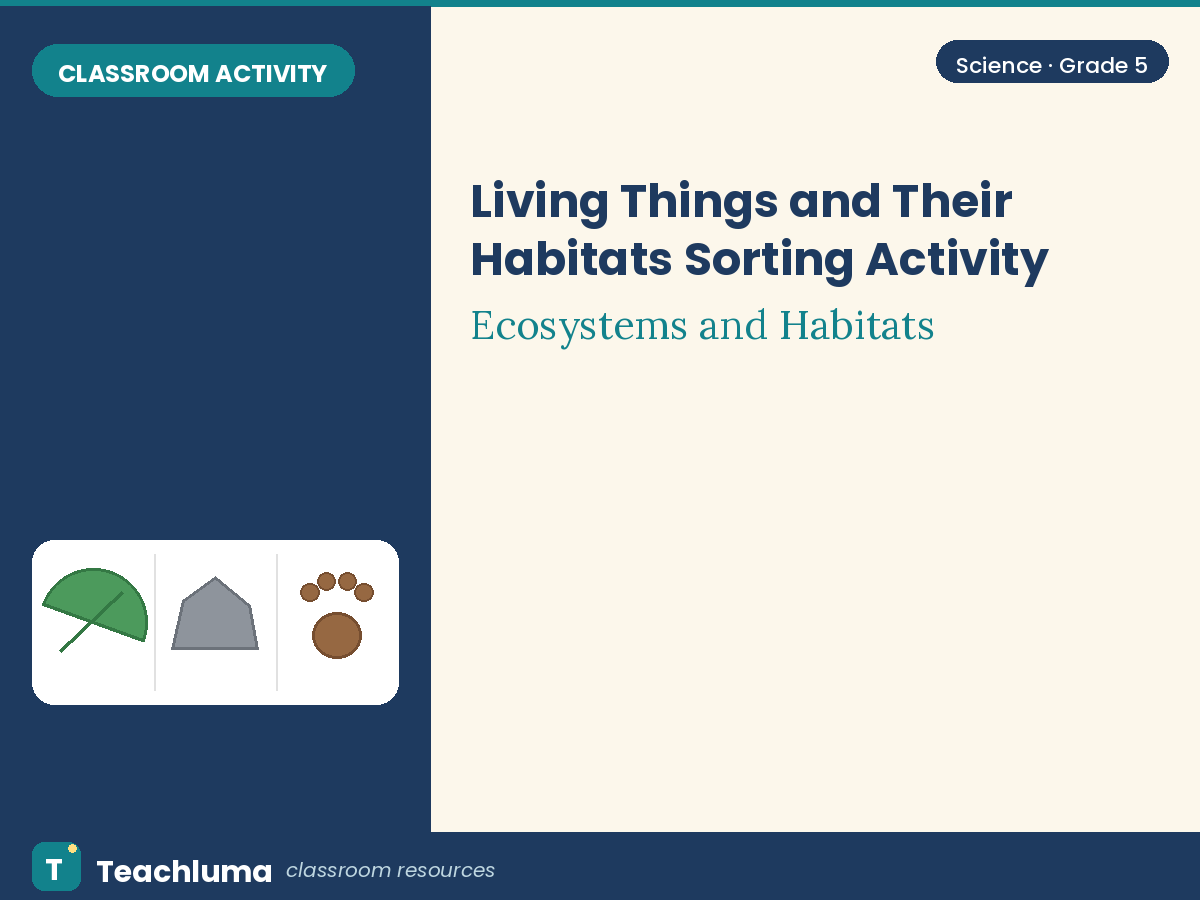 CLASSROOM ACTIVITY

Science · Grade 5

Living Things and Their Habitats Sorting Activity

Ecosystems and Habitats

T

Teachluma classroom resources